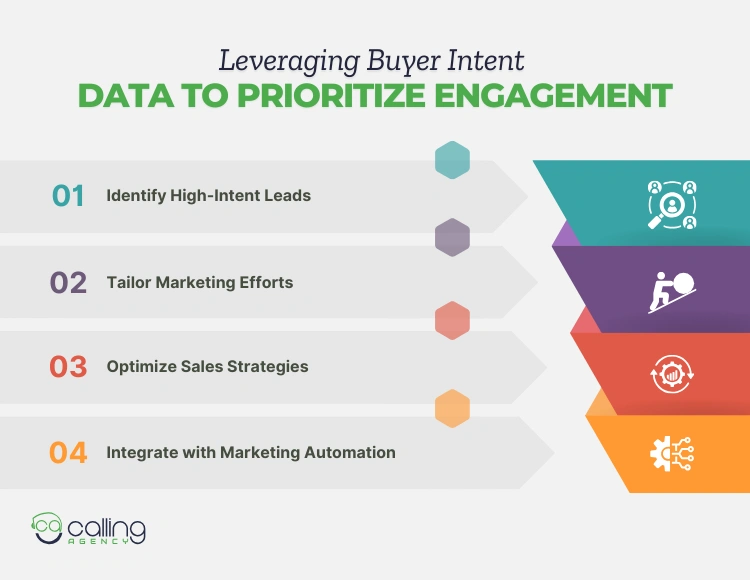 Leveraging Buyer Intent
DATA TO PRIORITIZE ENGAGEMENT

01 Identify High-Intent Leads

02 Tailor Marketing Efforts

03 Optimize Sales Strategies

04 Integrate with Marketing Automation

ca calling AGENCY